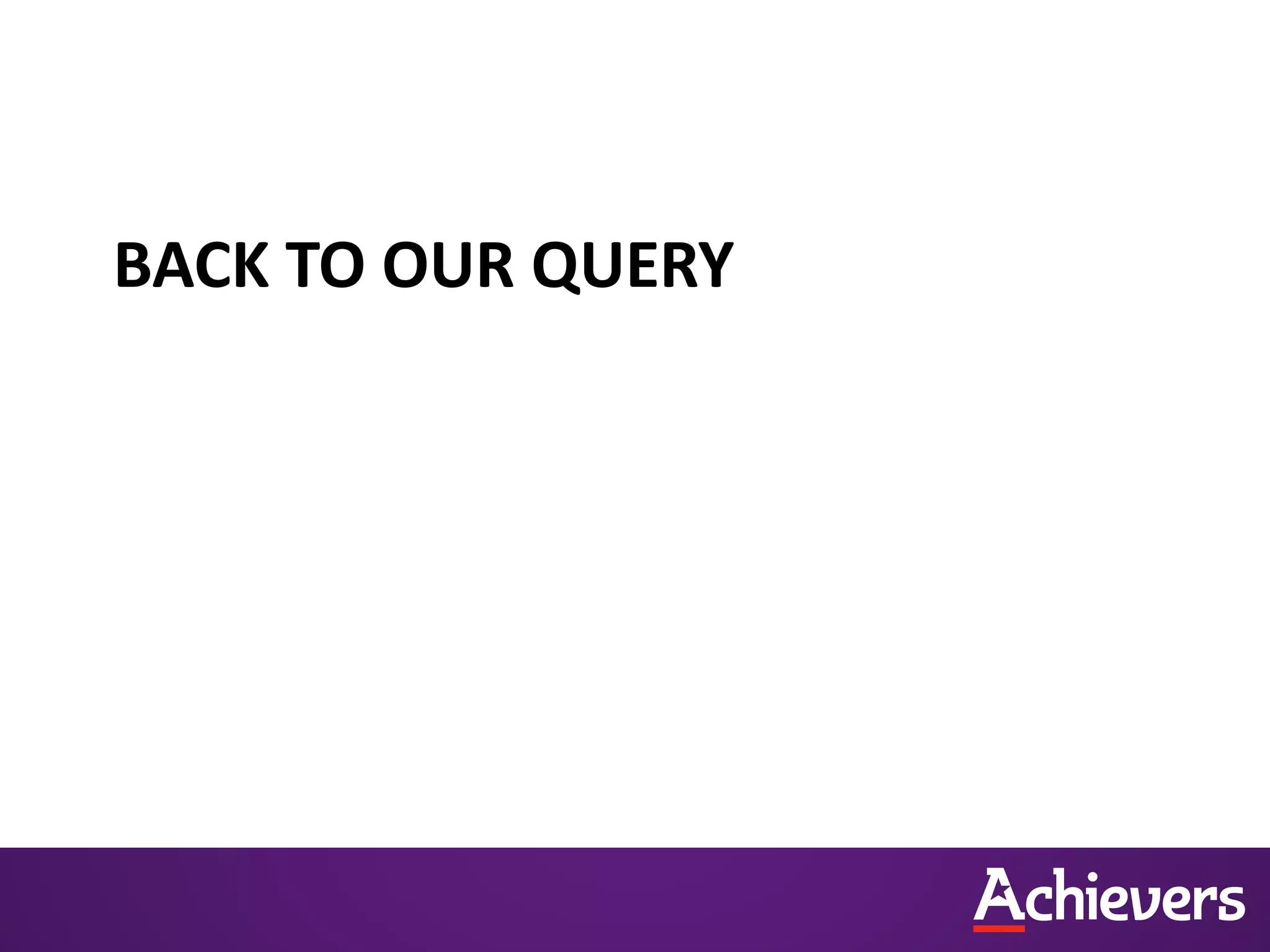 BACK TO OUR QUERY

Achievers